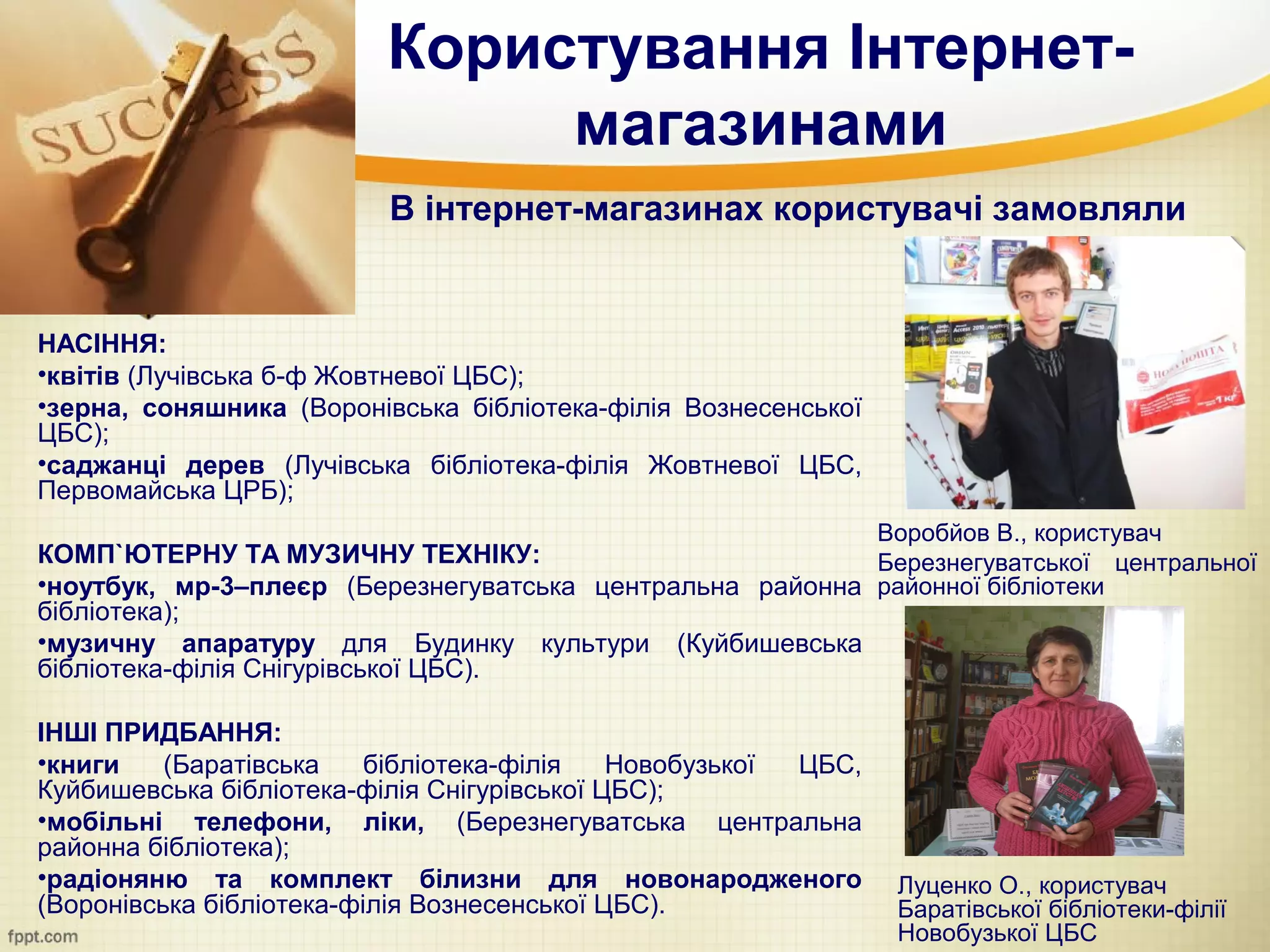 SUCCESS

Користування Інтернет-магазинами

В інтернет-магазинах користувачі замовляли

НАСІННЯ:
•квітів (Лучівська б-ф Жовтневої ЦБС);
•зерна, соняшника (Воронівська бібліотека-філія Вознесенської ЦБС);
•саджанці дерев (Лучівська бібліотека-філія Жовтневої ЦБС, Первомайська ЦРБ);

КОМП`ЮТЕРНУ ТА МУЗИЧНУ ТЕХНІКУ:
•ноутбук, мр-3–плеєр (Березнегуватська центральна районна бібліотека);
•музичну апаратуру для Будинку культури (Куйбишевська бібліотека-філія Снігурівської ЦБС).

ІНШІ ПРИДБАННЯ:
•книги (Баратівська бібліотека-філія Новобузької ЦБС, Куйбишевська бібліотека-філія Снігурівської ЦБС);
•мобільні телефони, ліки, (Березнегуватська центральна районна бібліотека);
•радіоняню та комплект білизни для новонародженого (Воронівська бібліотека-філія Вознесенської ЦБС).

Воробйов В., користувач Березнегуватської центральної районної бібліотеки

Луценко О., користувач Баратівської бібліотеки-філії Новобузької ЦБС

fppt.com